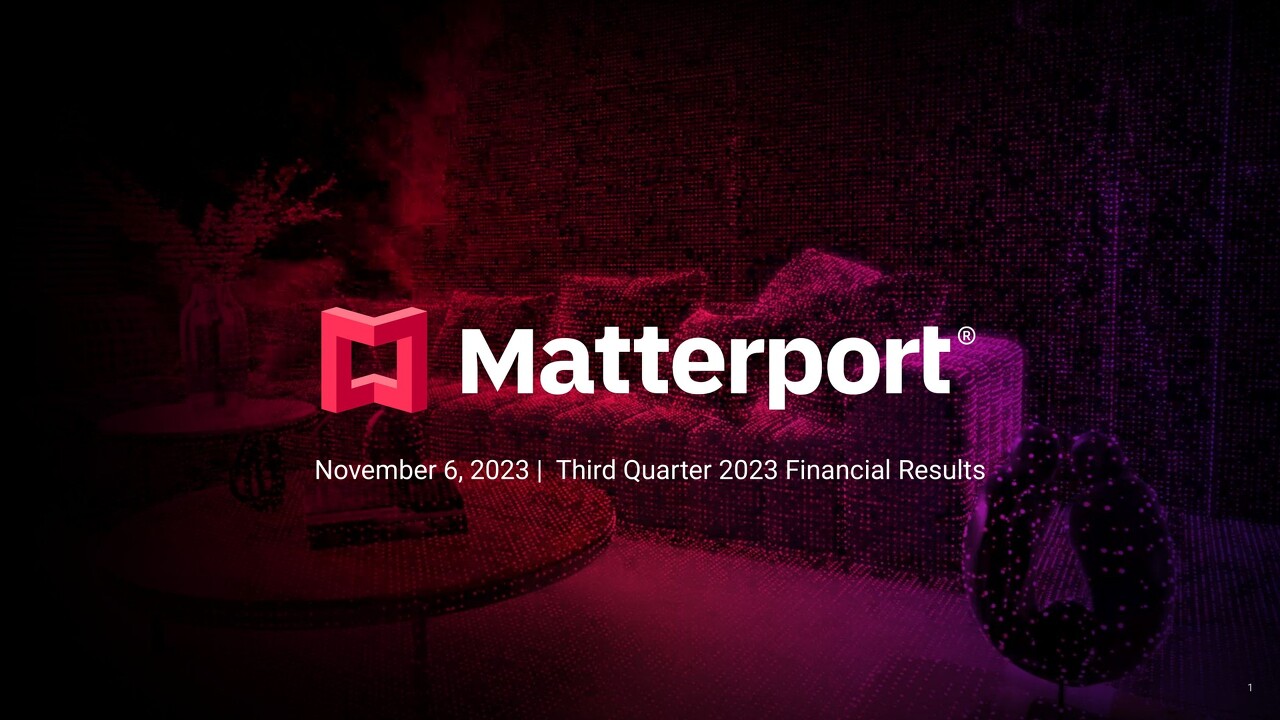 Matterport®

November 6, 2023 | Third Quarter 2023 Financial Results

1